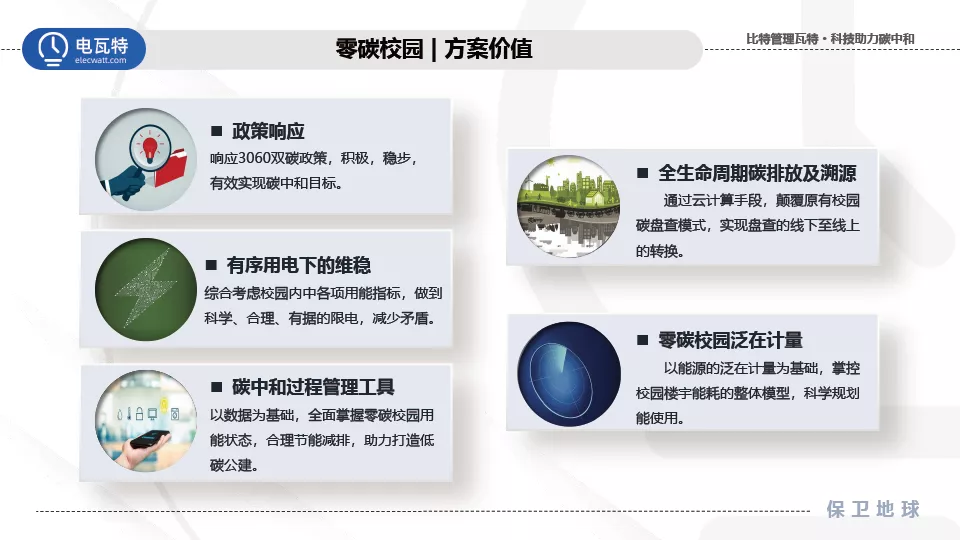 电瓦特
elecwatt.com

零碳校园 | 方案价值

比特管理瓦特 · 科技助力碳中和

■ 政策响应
响应3060双碳政策，积极，稳步，有效实现碳中和目标。

■ 有序用电下的维稳
综合考虑校园内中各项用能指标，做到科学、合理、有据的限电，减少矛盾。

■ 碳中和过程管理工具
以数据为基础，全面掌握零碳校园用能状态，合理节能减排，助力打造低碳公建。

■ 全生命周期碳排放及溯源
通过云计算手段，颠覆原有校园碳盘查模式，实现盘查的线下至线上的转换。

■ 零碳校园泛在计量
以能源的泛在计量为基础，掌控校园楼宇能耗的整体模型，科学规划能使用。

保卫地球